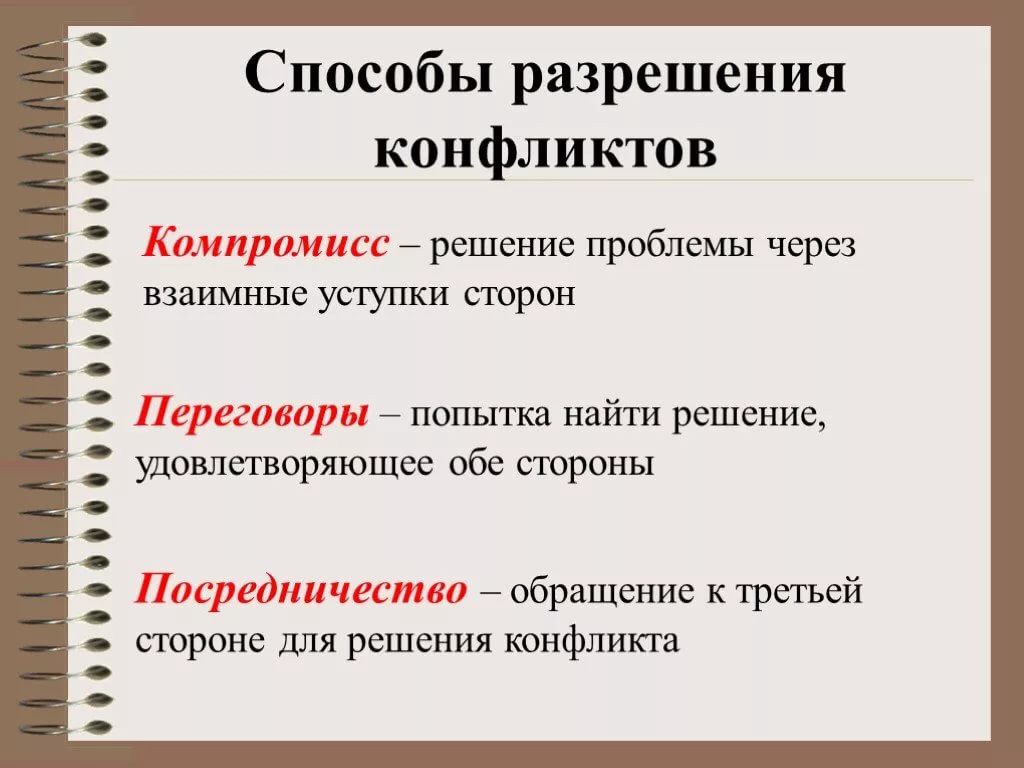 Способы разрешения конфликтов

Компромисс – решение проблемы через взаимные уступки сторон

Переговоры – попытка найти решение, удовлетворяющее обе стороны

Посредничество – обращение к третьей стороне для решения конфликта